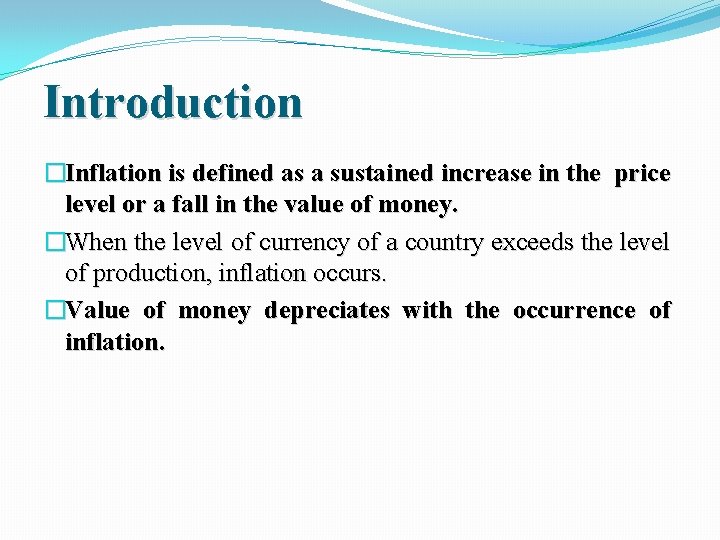 Introduction

Inflation is defined as a sustained increase in the price level or a fall in the value of money.

When the level of currency of a country exceeds the level of production, inflation occurs.

Value of money depreciates with the occurrence of inflation.